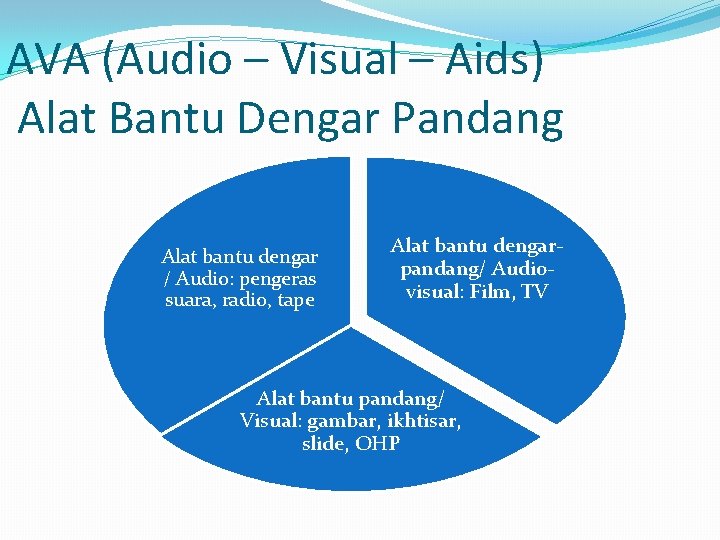 AVA (Audio – Visual – Aids)
Alat Bantu Dengar Pandang

Alat bantu dengar / Audio: pengeras suara, radio, tape

Alat bantu dengar-pandang/ Audio-visual: Film, TV

Alat bantu pandang/ Visual: gambar, ikhtisar, slide, OHP